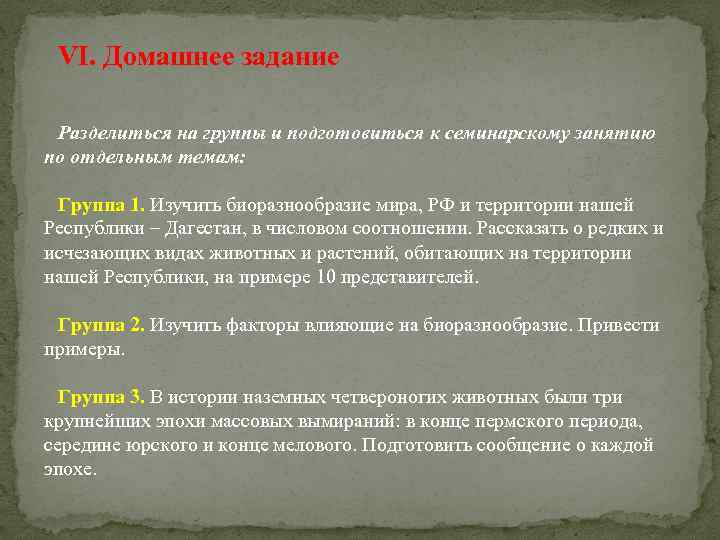 VI. Домашнее задание

Разделиться на группы и подготовиться к семинарскому занятию по отдельным темам:

Группа 1. Изучить биоразнообразие мира, РФ и территории нашей Республики – Дагестан, в числовом соотношении. Рассказать о редких и исчезающих видах животных и растений, обитающих на территории нашей Республики, на примере 10 представителей.

Группа 2. Изучить факторы влияющие на биоразнообразие. Привести примеры.

Группа 3. В истории наземных четвероногих животных были три крупнейших эпохи массовых вымираний: в конце пермского периода, середине юрского и конце мелового. Подготовить сообщение о каждой эпохе.